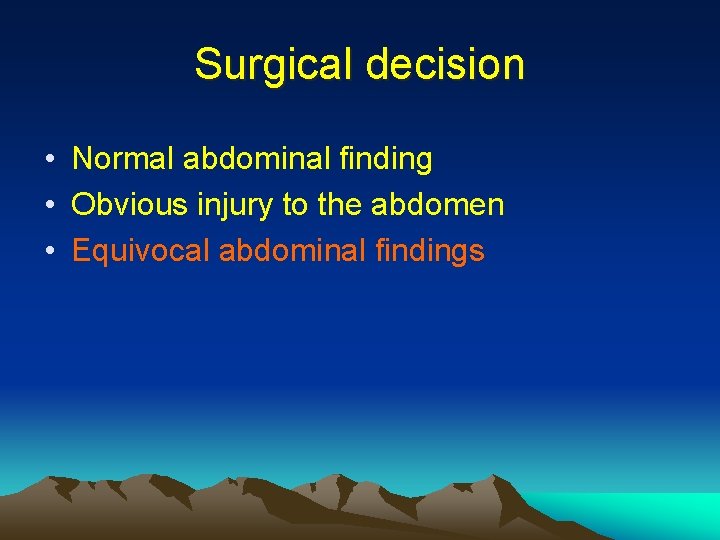 Surgical decision

• Normal abdominal finding
• Obvious injury to the abdomen
• Equivocal abdominal findings